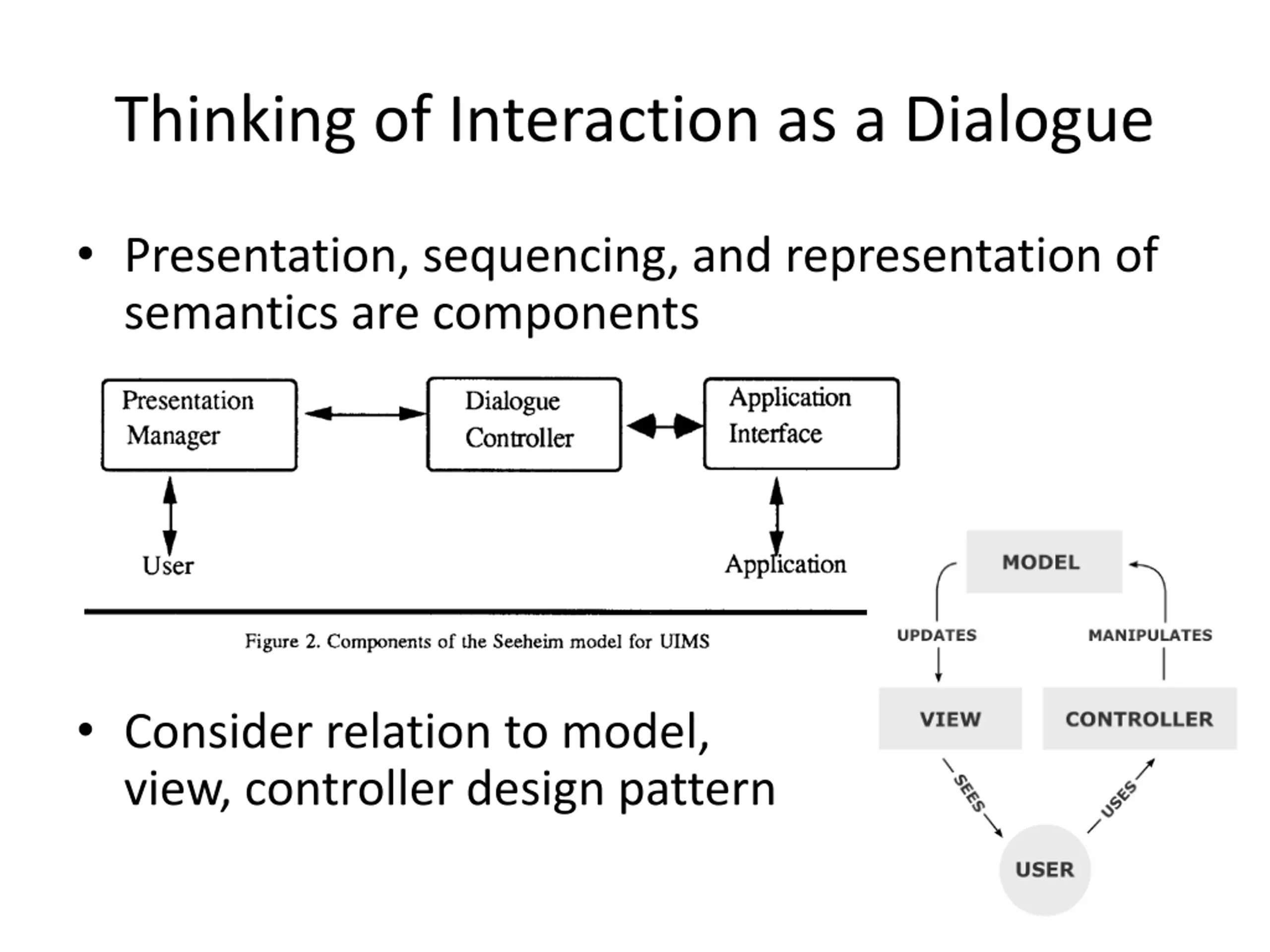 Thinking of Interaction as a Dialogue

• Presentation, sequencing, and representation of semantics are components

Presentation Manager

Dialogue Controller

Application Interface

User

Application

Figure 2. Components of the Seeheim model for UIMS

• Consider relation to model, view, controller design pattern

MODEL

UPDATES

MANIPULATES

VIEW

CONTROLLER

SEES

USES

USER